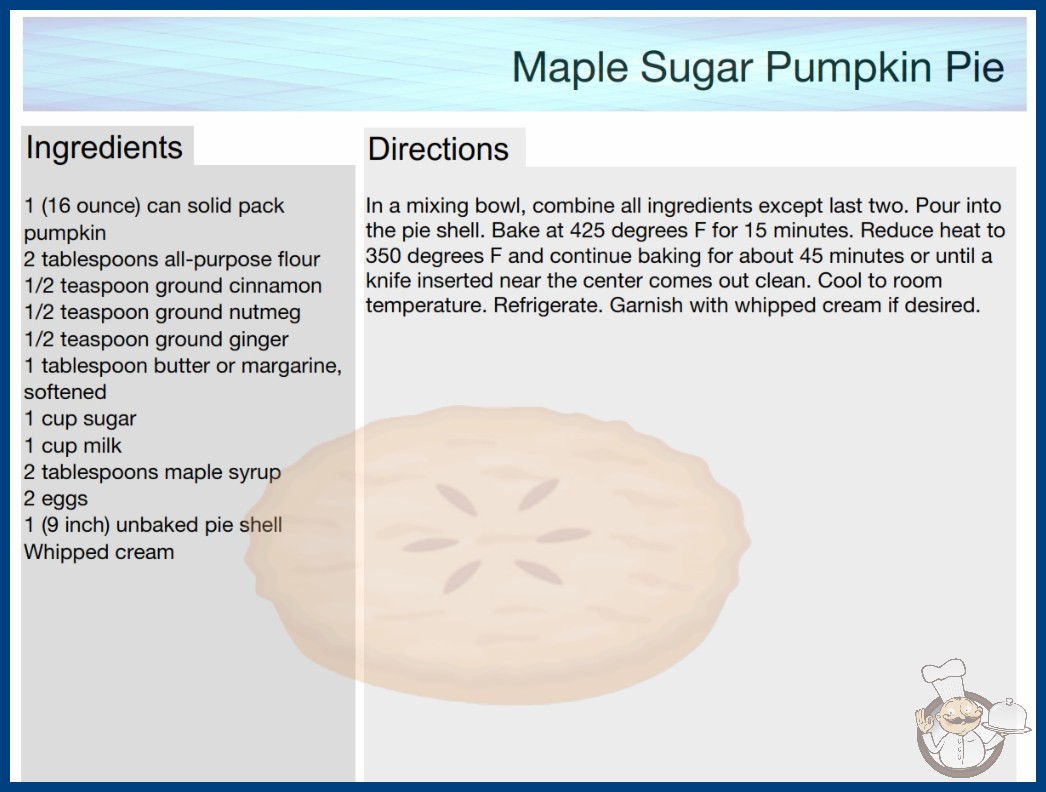 Maple Sugar Pumpkin Pie

Ingredients

1 (16 ounce) can solid pack pumpkin
2 tablespoons all-purpose flour
1/2 teaspoon ground cinnamon
1/2 teaspoon ground nutmeg
1/2 teaspoon ground ginger
1 tablespoon butter or margarine, softened
1 cup sugar
1 cup milk
2 tablespoons maple syrup
2 eggs
1 (9 inch) unbaked pie shell
Whipped cream

Directions

In a mixing bowl, combine all ingredients except last two. Pour into the pie shell. Bake at 425 degrees F for 15 minutes. Reduce heat to 350 degrees F and continue baking for about 45 minutes or until a knife inserted near the center comes out clean. Cool to room temperature. Refrigerate. Garnish with whipped cream if desired.